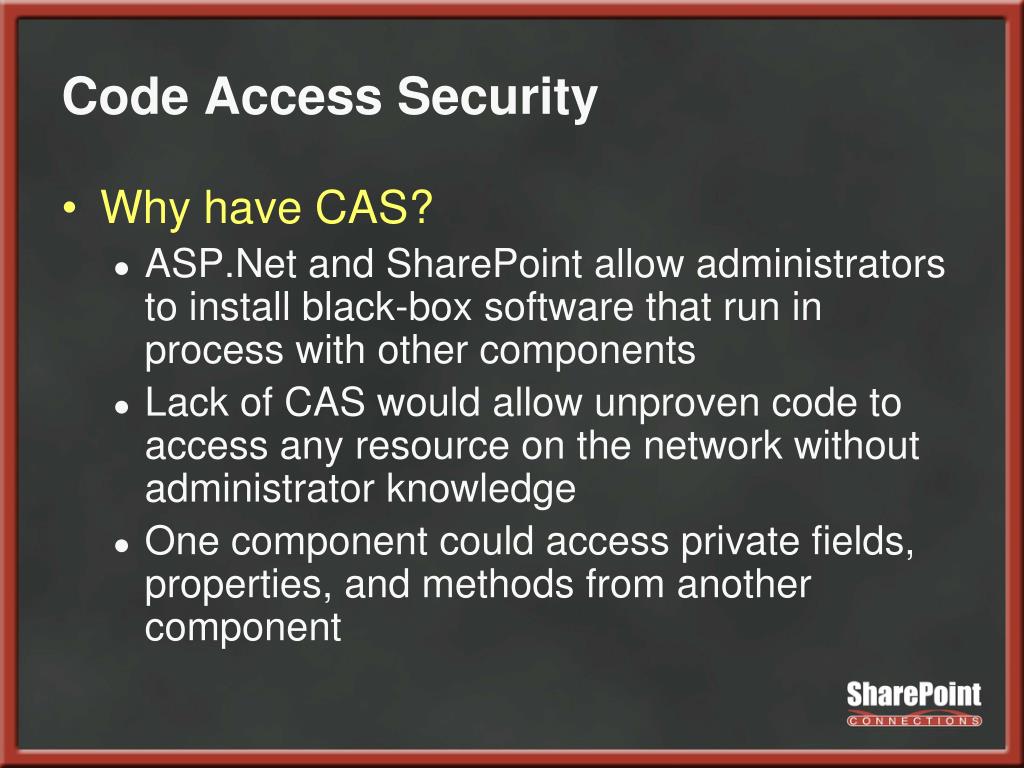 Code Access Security

• Why have CAS?
  • ASP.Net and SharePoint allow administrators to install black-box software that run in process with other components
  • Lack of CAS would allow unproven code to access any resource on the network without administrator knowledge
  • One component could access private fields, properties, and methods from another component

SharePoint
CONNECTIONS